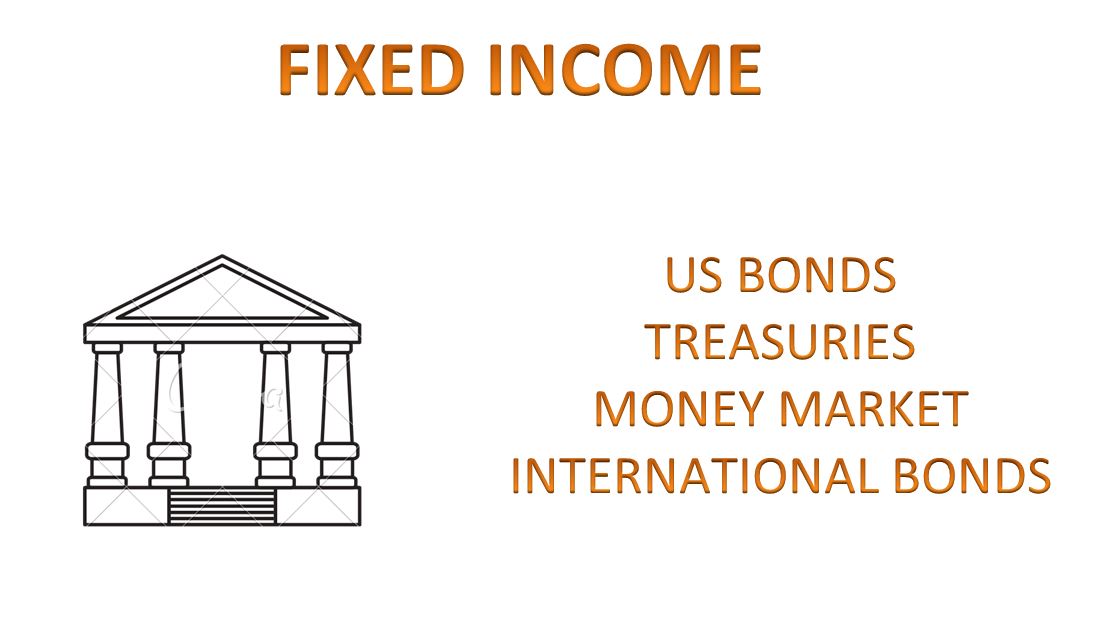 FIXED INCOME

US BONDS
TREASURIES
MONEY MARKET
INTERNATIONAL BONDS